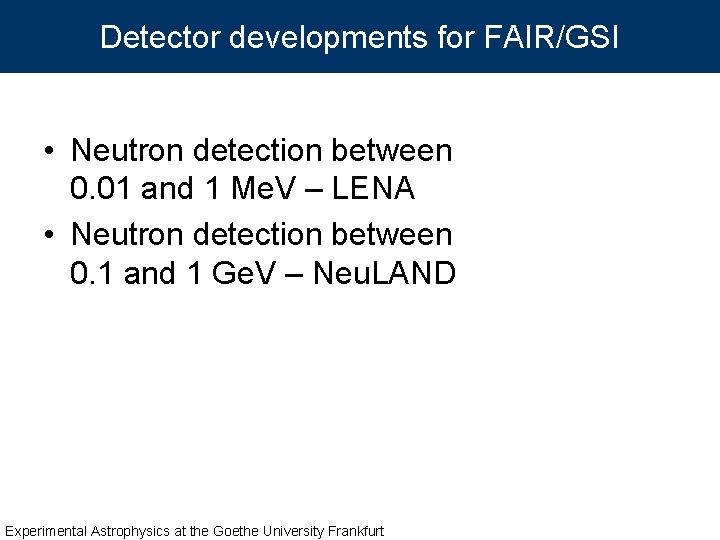 Detector developments for FAIR/GSI

• Neutron detection between 0.01 and 1 MeV – LENA
• Neutron detection between 0.1 and 1 GeV – NeuLAND

Experimental Astrophysics at the Goethe University Frankfurt